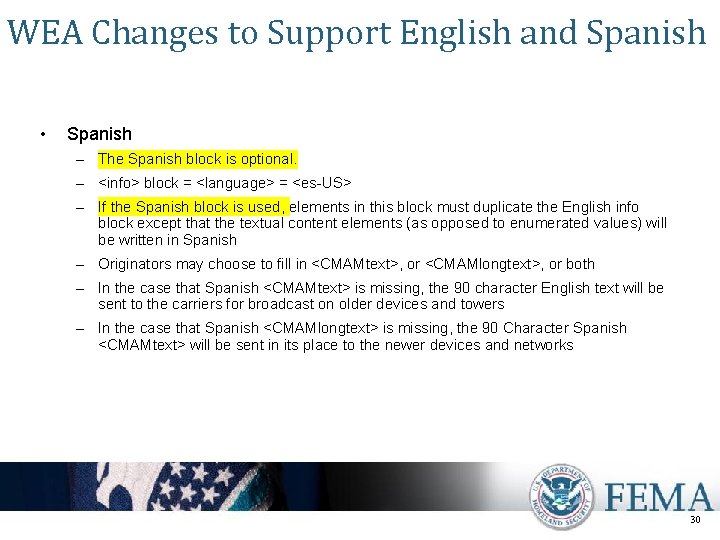 WEA Changes to Support English and Spanish

• Spanish
– The Spanish block is optional.
– <info> block = <language> = <es-US>
– If the Spanish block is used, elements in this block must duplicate the English info block except that the textual content elements (as opposed to enumerated values) will be written in Spanish
– Originators may choose to fill in <CMAMtext>, or <CMAMlongtext>, or both
– In the case that Spanish <CMAMtext> is missing, the 90 character English text will be sent to the carriers for broadcast on older devices and towers
– In the case that Spanish <CMAMlongtext> is missing, the 90 Character Spanish <CMAMtext> will be sent in its place to the newer devices and networks

U.S. DEPARTMENT OF HOMELAND SECURITY

FEMA

30